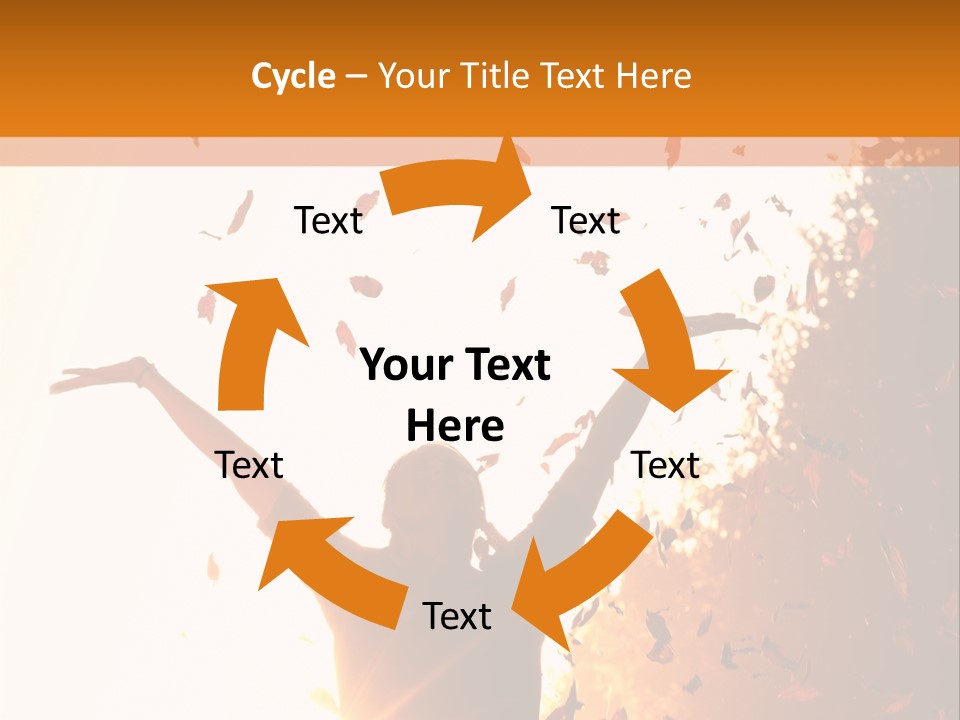 Cycle – Your Title Text Here

Text

Text

Your Text Here

Text

Text

Text